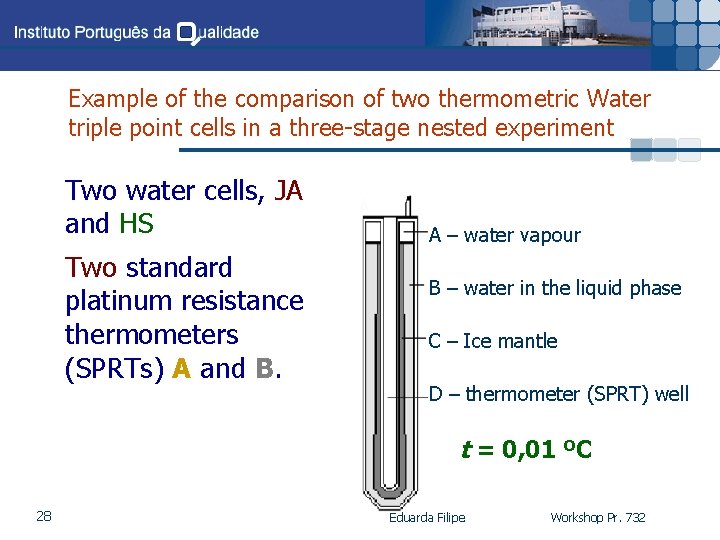 Instituto Português da Qualidade

Example of the comparison of two thermometric Water triple point cells in a three-stage nested experiment

Two water cells, JA and HS

Two standard platinum resistance thermometers (SPRTs) A and B.

A – water vapour

B – water in the liquid phase

C – Ice mantle

D – thermometer (SPRT) well

$t = 0{,}01\ ^{o}C$

28

Eduarda Filipe

Workshop Pr. 732